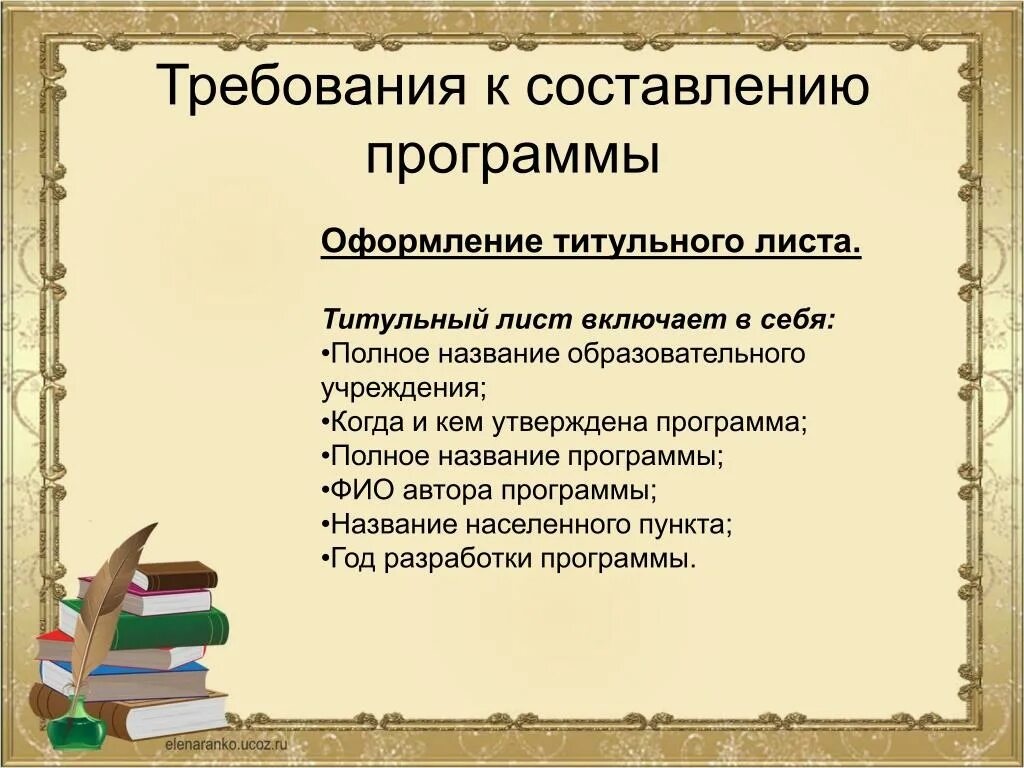 Требования к составлению программы

Оформление титульного листа.

Титульный лист включает в себя:
•Полное название образовательного учреждения;
•Когда и кем утверждена программа;
•Полное название программы;
•ФИО автора программы;
•Название населенного пункта;
•Год разработки программы.

elenaranko.ucoz.ru